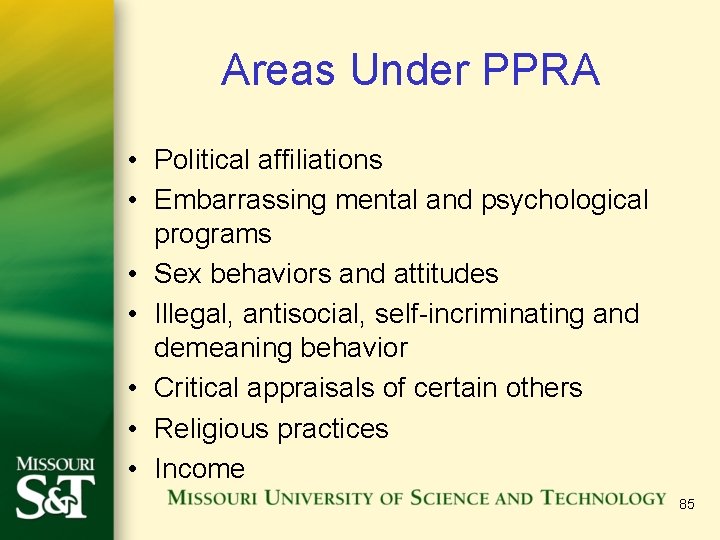 Areas Under PPRA

• Political affiliations
• Embarrassing mental and psychological programs
• Sex behaviors and attitudes
• Illegal, antisocial, self-incriminating and demeaning behavior
• Critical appraisals of certain others
• Religious practices
• Income

MISSOURI S&T

MISSOURI UNIVERSITY OF SCIENCE AND TECHNOLOGY

85